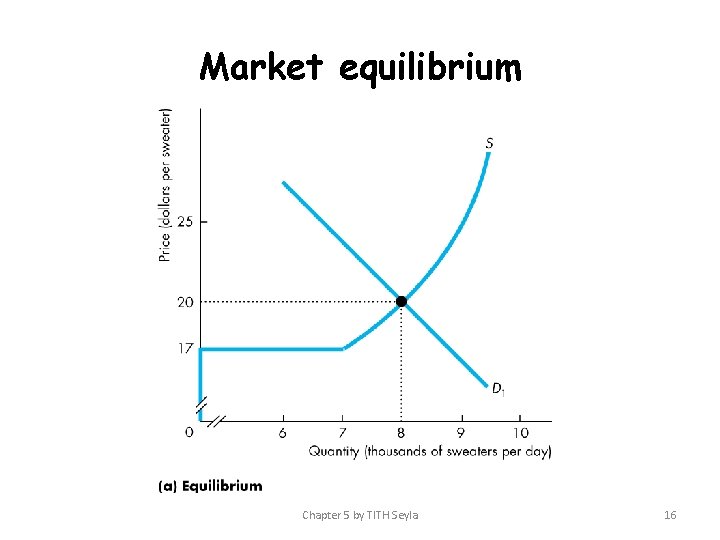 Market equilibrium

Price (dollars per sweater)

25

20

17

0

S

$D_1$

6 7 8 9 10

Quantity (thousands of sweaters per day)

(a) Equilibrium

Chapter 5 by TITH Seyla

16